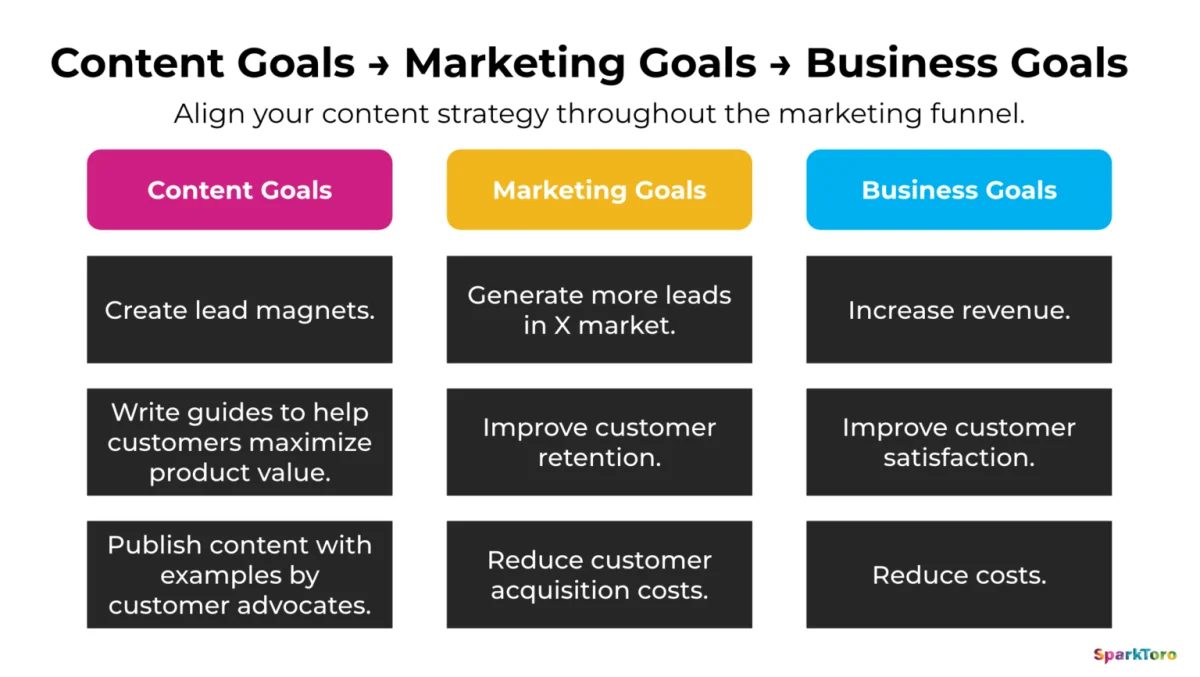 Content Goals → Marketing Goals → Business Goals

Align your content strategy throughout the marketing funnel.

| Content Goals | Marketing Goals | Business Goals |
|---|---|---|
| Create lead magnets. | Generate more leads in X market. | Increase revenue. |
| Write guides to help customers maximize product value. | Improve customer retention. | Improve customer satisfaction. |
| Publish content with examples by customer advocates. | Reduce customer acquisition costs. | Reduce costs. |

SparkToro